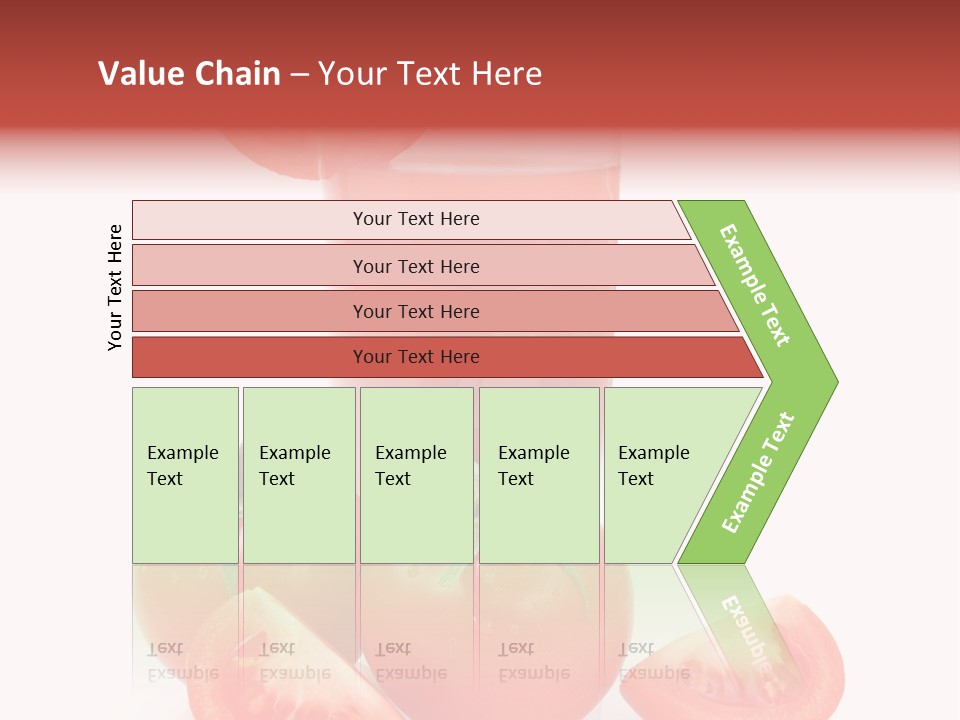 Value Chain – Your Text Here

Your Text Here

Your Text Here

Your Text Here

Your Text Here

Your Text Here

Example Text

Example Text

Example Text

Example Text

Example Text

Example Text

Example Text